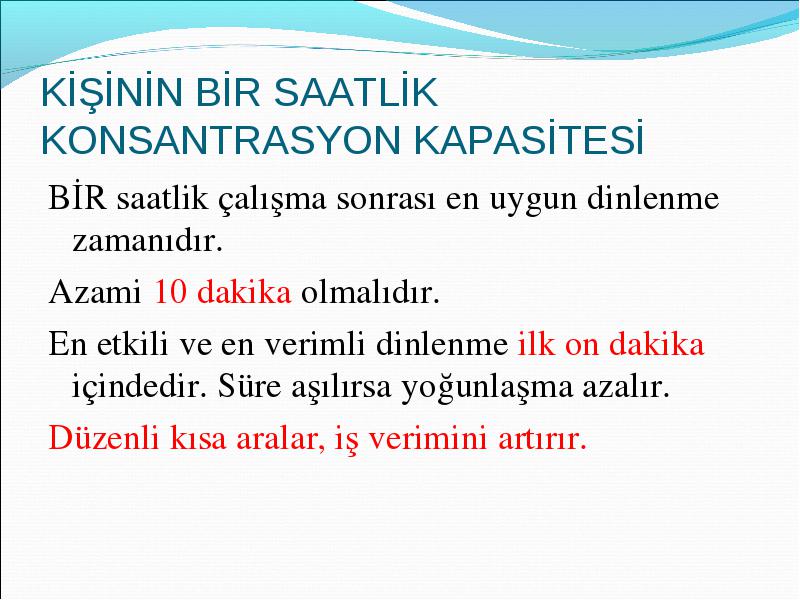 KİŞİNİN BİR SAATLİK KONSANTRASYON KAPASİTESİ

BİR saatlik çalışma sonrası en uygun dinlenme zamanıdır.

Azami 10 dakika olmalıdır.

En etkili ve en verimli dinlenme ilk on dakika içindedir. Süre aşılırsa yoğunlaşma azalır.

Düzenli kısa aralar, iş verimini artırır.